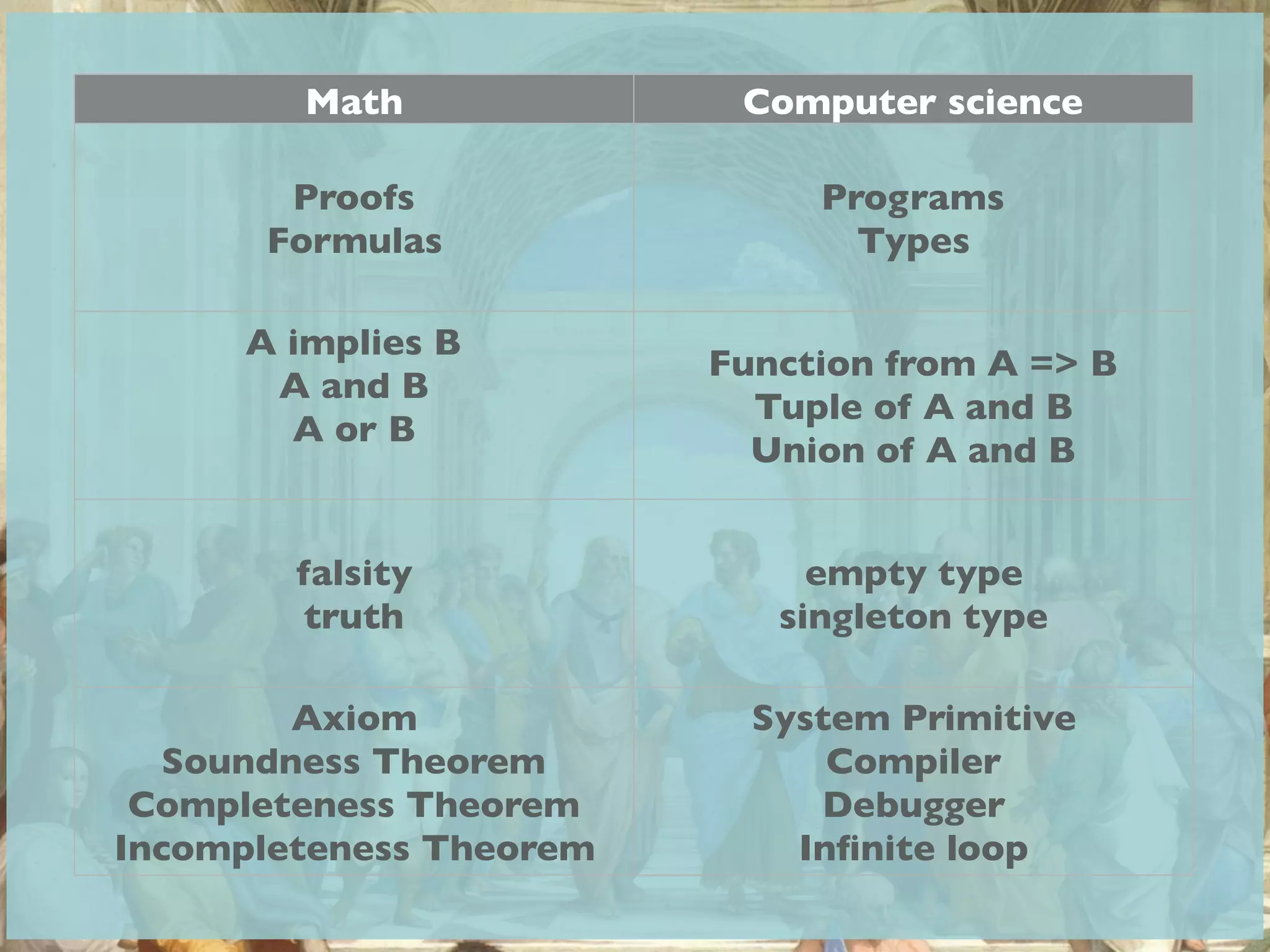 | Math | Computer science |
|---|---|
| Proofs<br>Formulas | Programs<br>Types |
| A implies B<br>A and B<br>A or B | Function from A => B<br>Tuple of A and B<br>Union of A and B |
| falsity<br>truth | empty type<br>singleton type |
| Axiom<br>Soundness Theorem<br>Completeness Theorem<br>Incompleteness Theorem | System Primitive<br>Compiler<br>Debugger<br>Infinite loop |